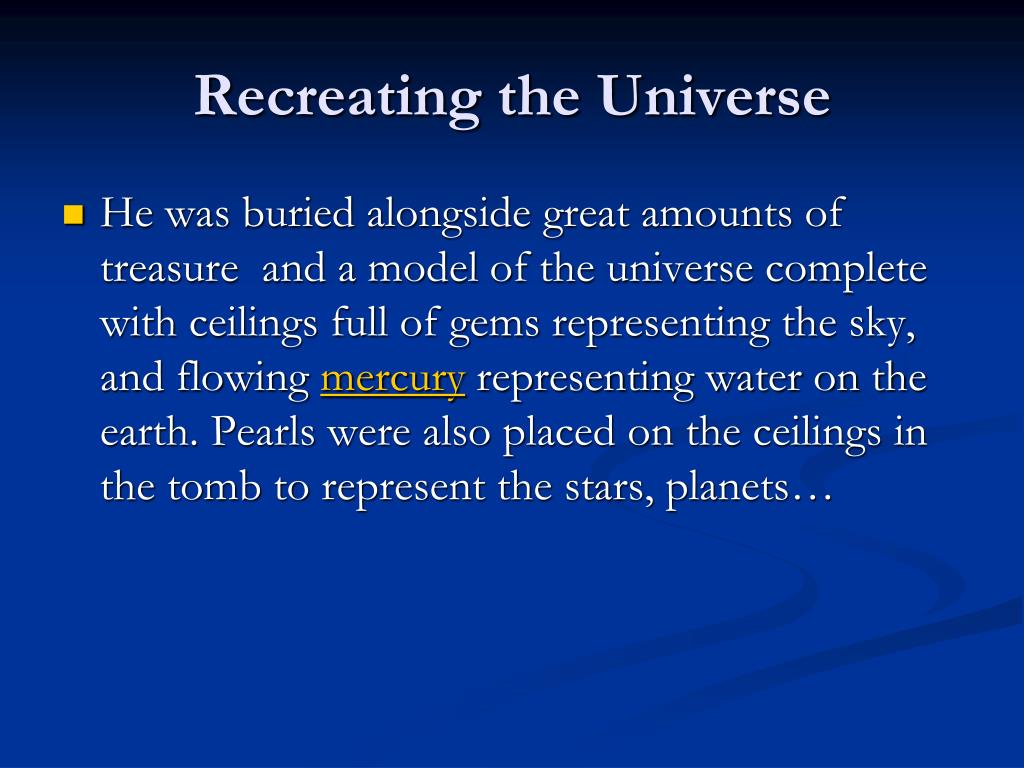 Recreating the Universe

He was buried alongside great amounts of treasure  and a model of the universe complete with ceilings full of gems representing the sky, and flowing mercury representing water on the earth. Pearls were also placed on the ceilings in the tomb to represent the stars, planets…